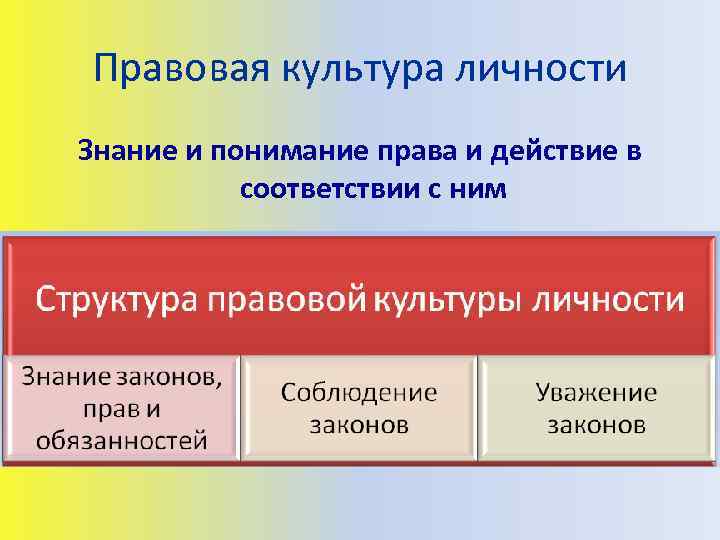 Правовая культура личности

Знание и понимание права и действие в соответствии с ним

Структура правовой культуры личности

Знание законов, прав и обязанностей

Соблюдение законов

Уважение законов